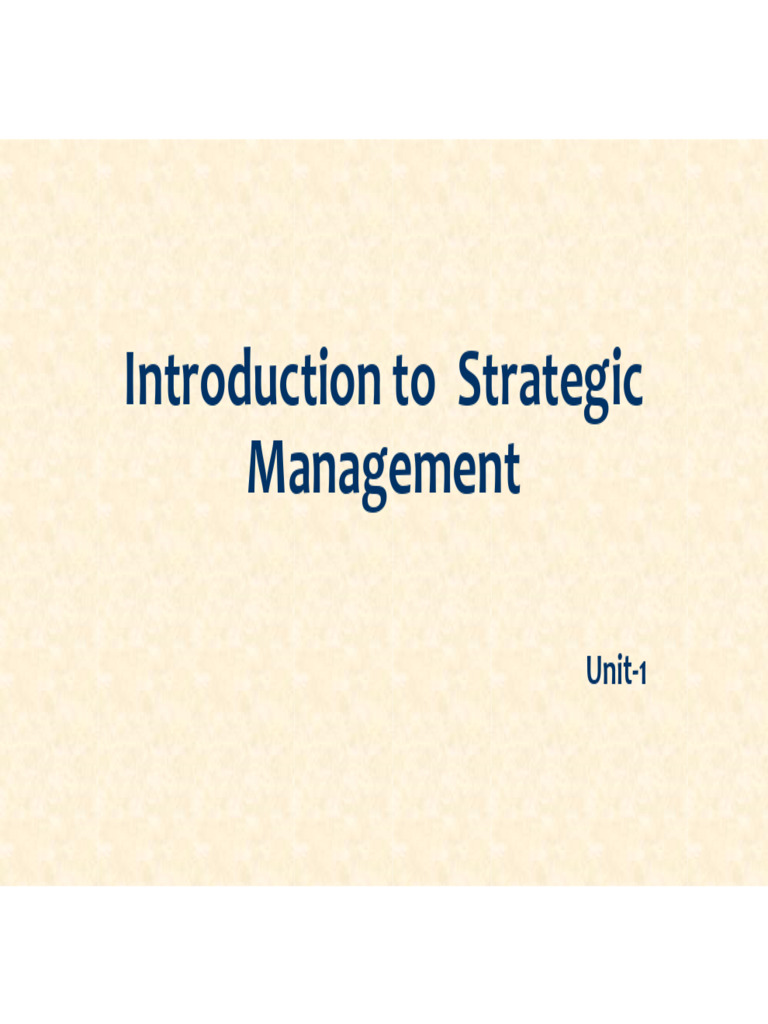 Introduction to Strategic Management

Unit-1